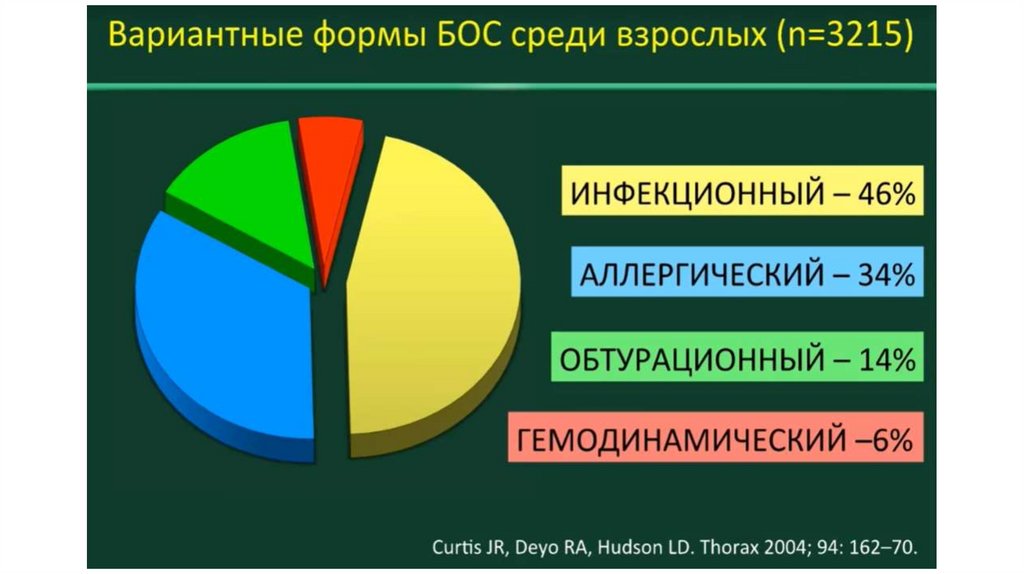 Вариантные формы БОС среди взрослых (n=3215)

ИНФЕКЦИОННЫЙ – 46%

АЛЛЕРГИЧЕСКИЙ – 34%

ОБТУРАЦИОННЫЙ – 14%

ГЕМОДИНАМИЧЕСКИЙ –6%

Curtis JR, Deyo RA, Hudson LD. Thorax 2004; 94: 162–70.